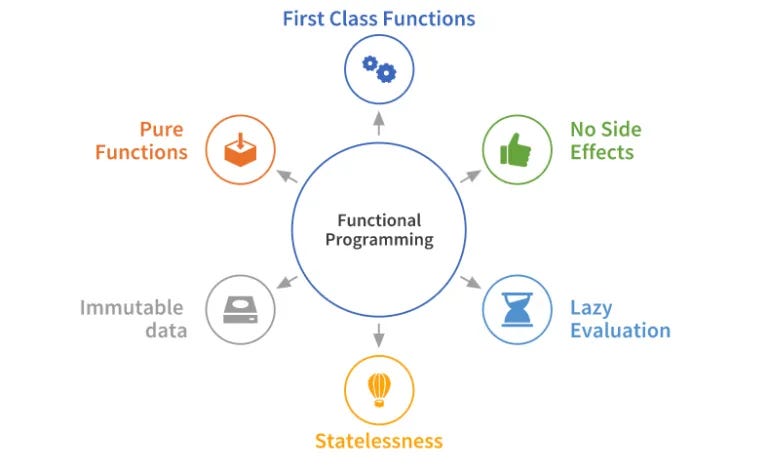 First Class Functions

Pure Functions

No Side Effects

Functional Programming

Immutable data

Lazy Evaluation

Statelessness